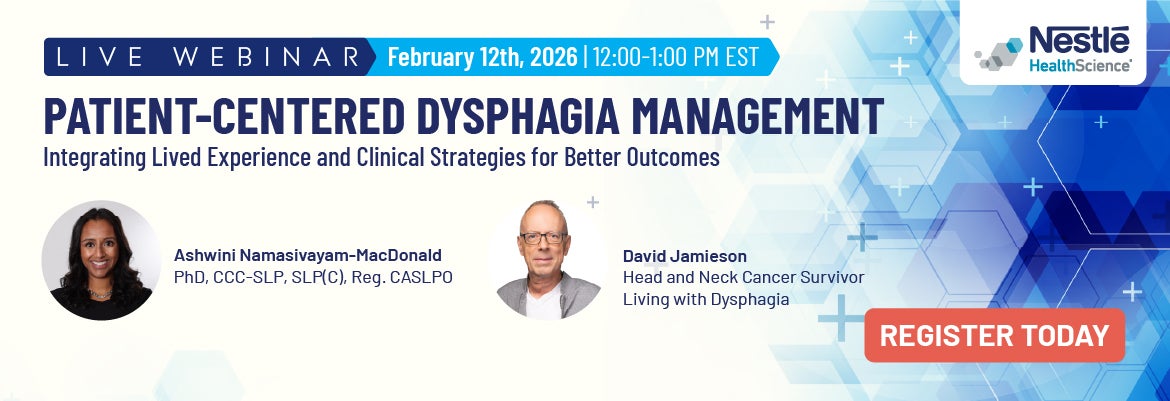 LIVE WEBINAR February 12th, 2026 | 12:00-1:00 PM EST

Nestlé HealthScience

PATIENT-CENTERED DYSPHAGIA MANAGEMENT

Integrating Lived Experience and Clinical Strategies for Better Outcomes

Ashwini Namasivayam-MacDonald
PhD, CCC-SLP, SLP(C), Reg. CASLPO

David Jamieson
Head and Neck Cancer Survivor
Living with Dysphagia

REGISTER TODAY